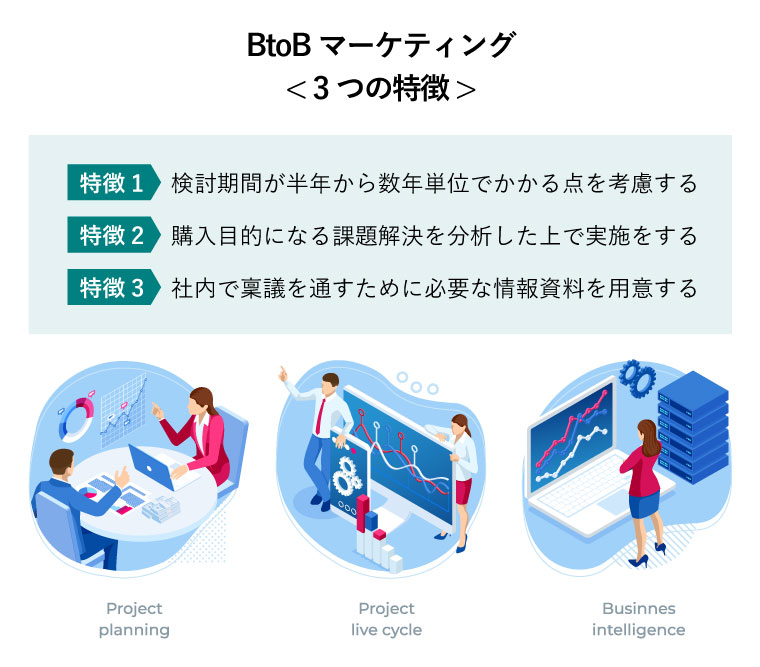 BtoB マーケティング
＜3 つの特徴＞

特徴 1 検討期間が半年から数年単位でかかる点を考慮する
特徴 2 購入目的になる課題解決を分析した上で実施をする
特徴 3 社内で稟議を通すために必要な情報資料を用意する

Project planning

Project live cycle

Businnes intelligence